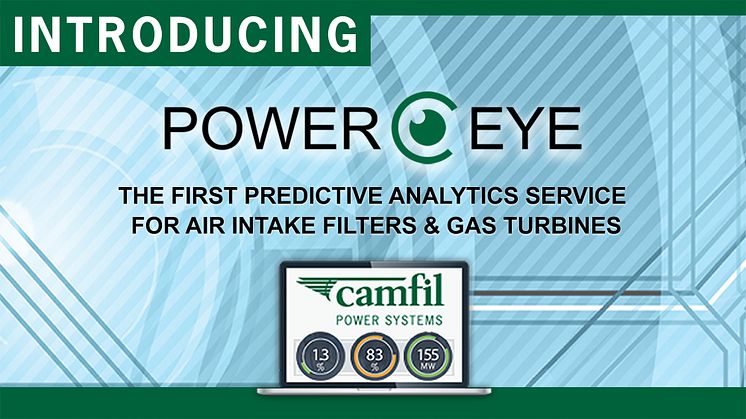 INTRODUCING

POWER EYE

THE FIRST PREDICTIVE ANALYTICS SERVICE FOR AIR INTAKE FILTERS & GAS TURBINES

camfil

POWER SYSTEMS

13 %

83 %

155 MW